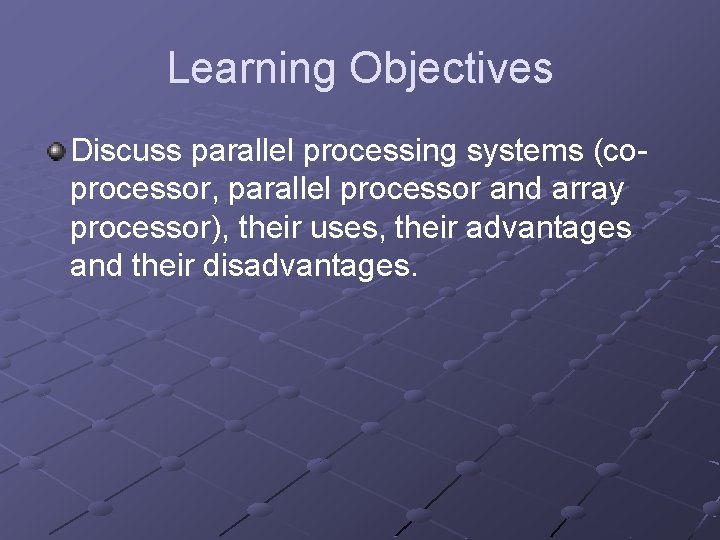 Learning Objectives

Discuss parallel processing systems (co-processor, parallel processor and array processor), their uses, their advantages and their disadvantages.